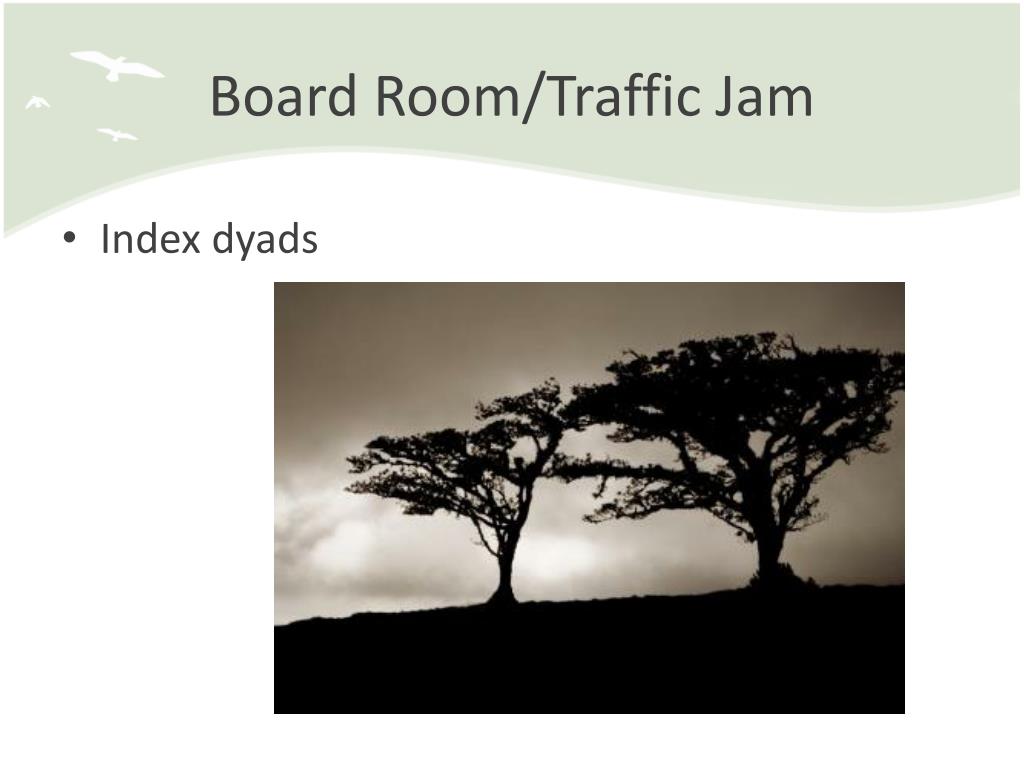 Board Room/Traffic Jam

• Index dyads